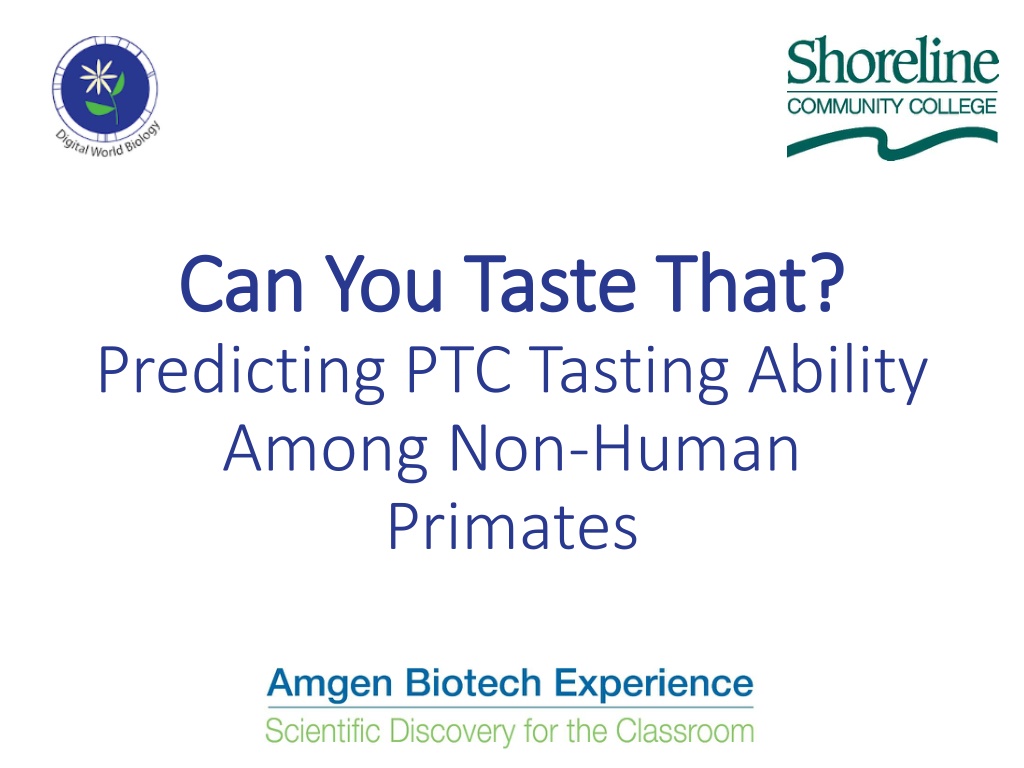 Digital World Biology

Shoreline
COMMUNITY COLLEGE

Can You Taste That?
Predicting PTC Tasting Ability Among Non-Human Primates

Amgen Biotech Experience
Scientific Discovery for the Classroom